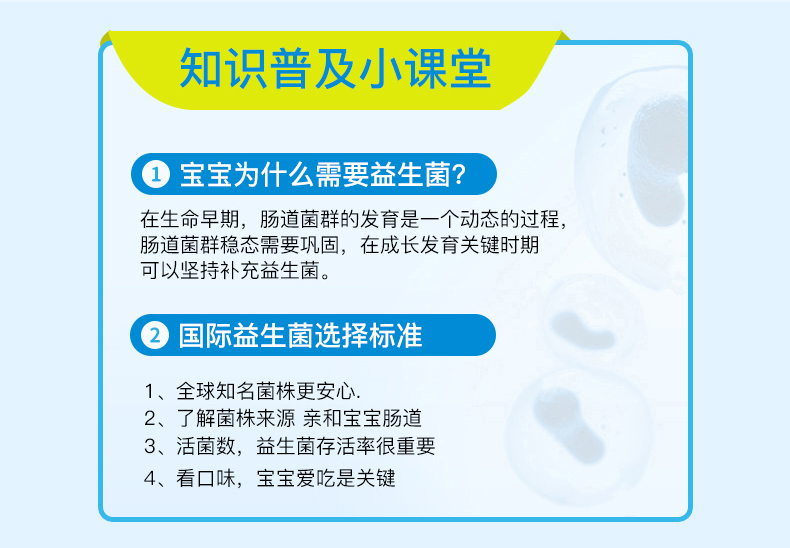 知识普及小课堂

1 宝宝为什么需要益生菌?

在生命早期，肠道菌群的发育是一个动态的过程，肠道菌群稳态需要巩固，在成长发育关键时期可以坚持补充益生菌。

2 国际益生菌选择标准

1、全球知名菌株更安心.
2、了解菌株来源 亲和宝宝肠道
3、活菌数，益生菌存活率很重要
4、看口味，宝宝爱吃是关键